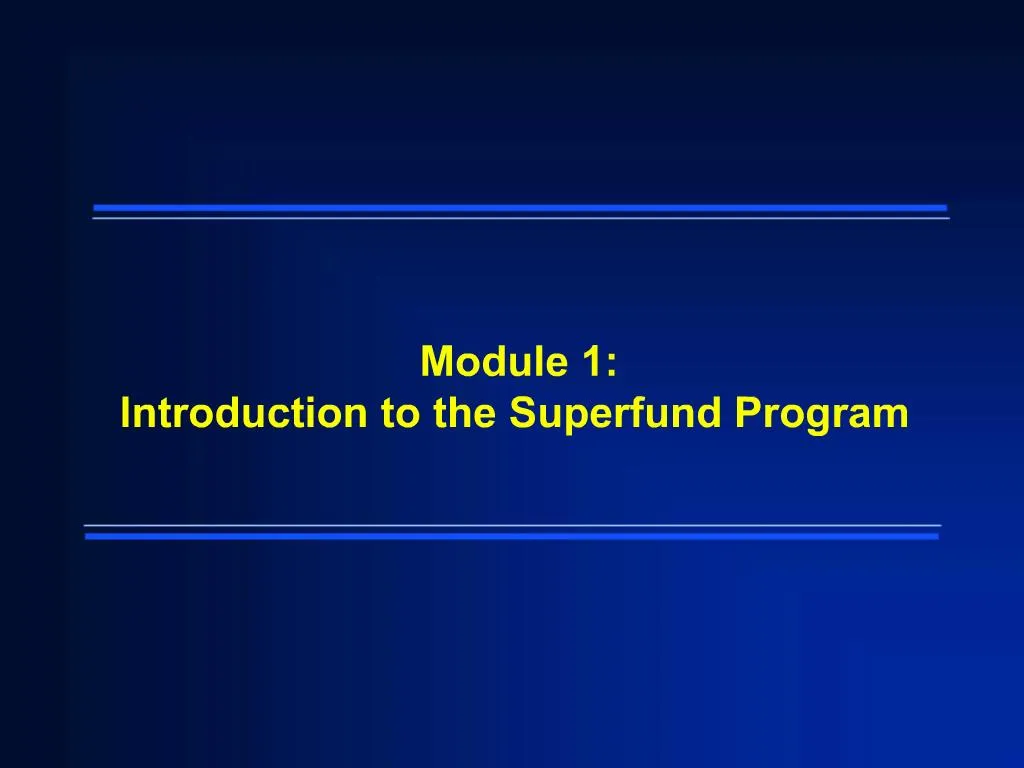 Module 1:
Introduction to the Superfund Program